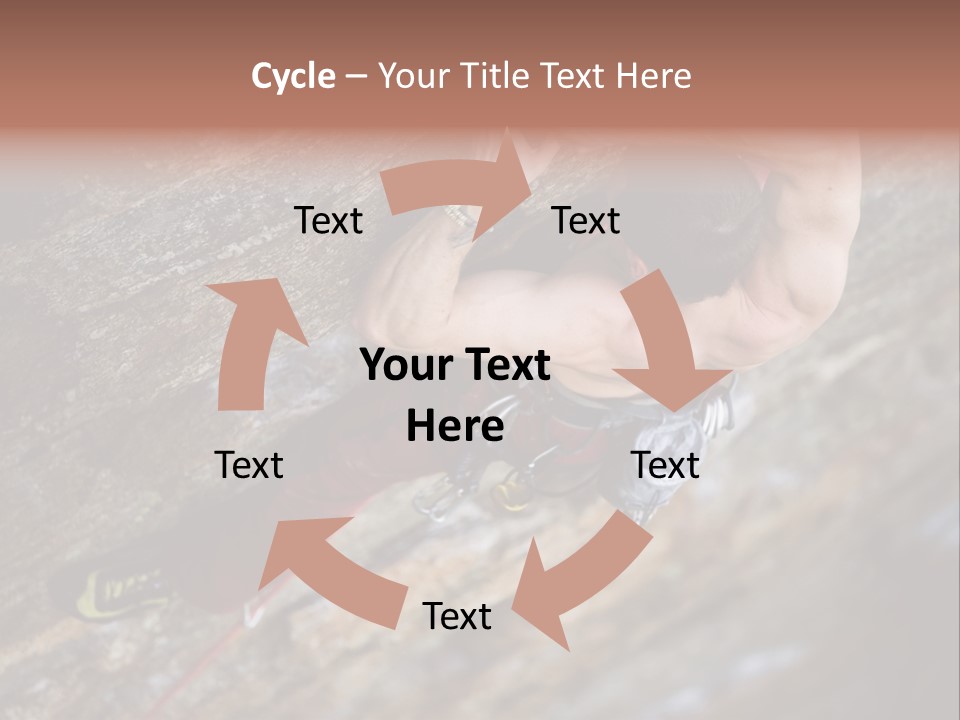 Cycle – Your Title Text Here

Text

Text

Your Text Here

Text

Text

Text